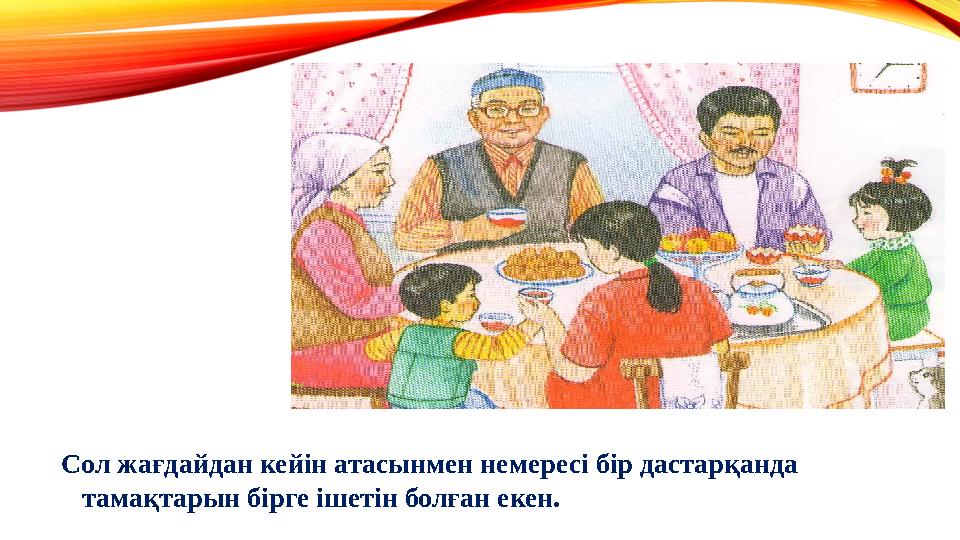 Сол жағдайдан кейін атасынмен немересі бір дастарқанда тамақтарын бірге ішетін болған екен.